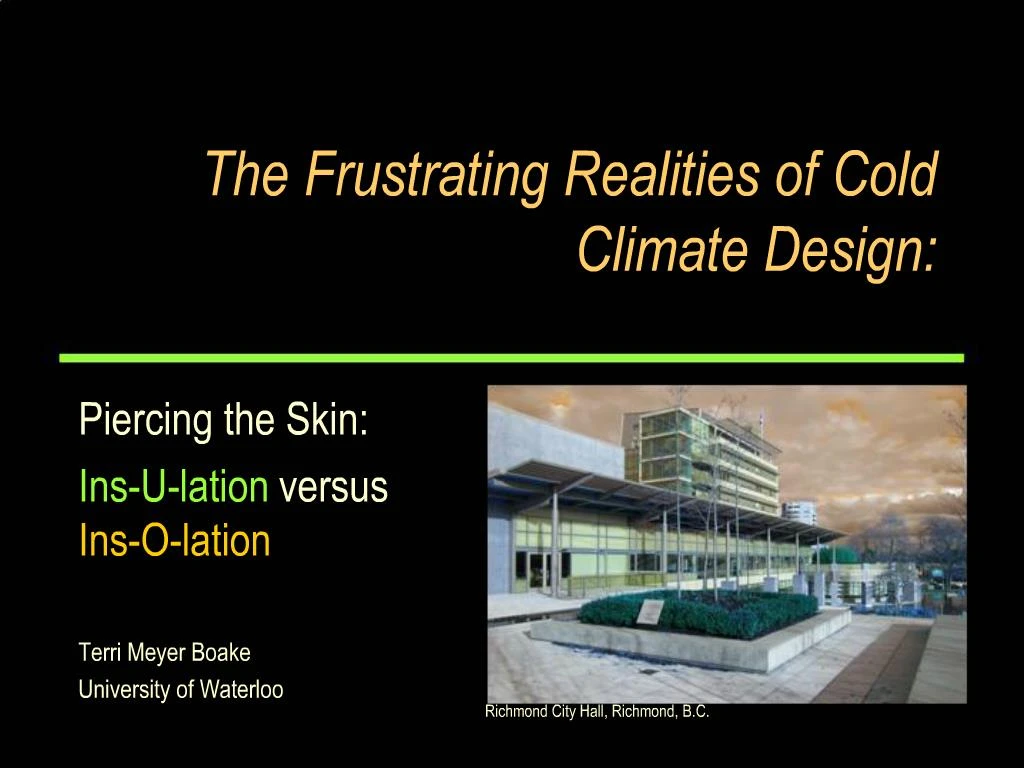 The Frustrating Realities of Cold Climate Design:

Piercing the Skin:

Ins-U-lation versus Ins-O-lation

Terri Meyer Boake
University of Waterloo

Richmond City Hall, Richmond, B.C.